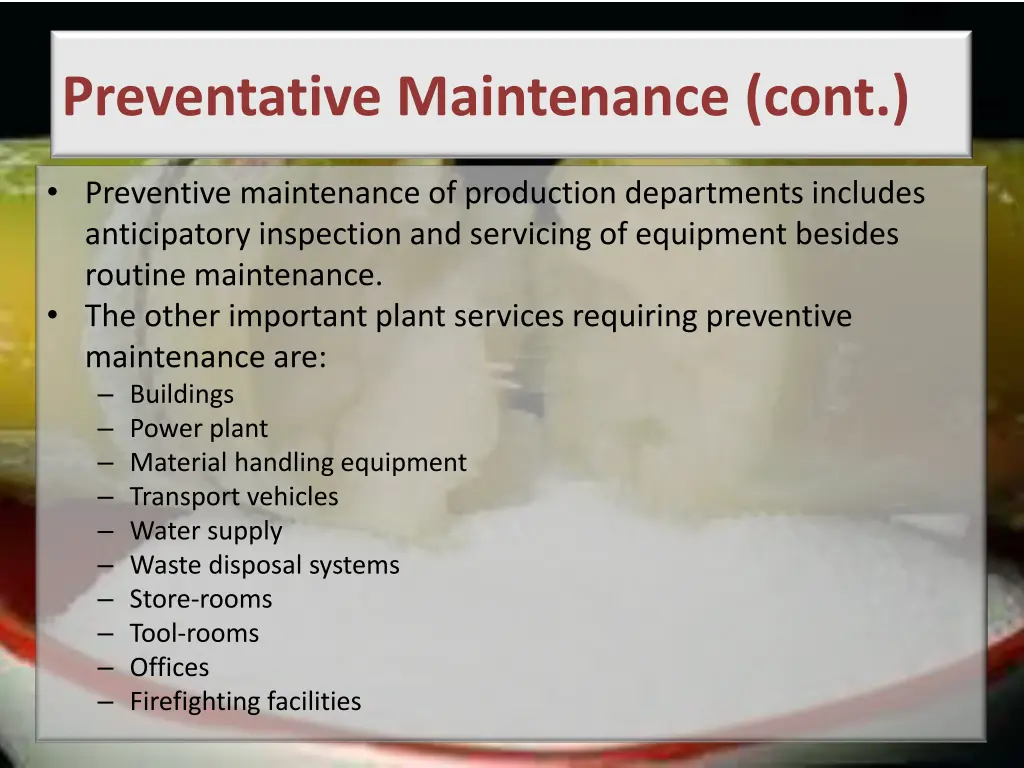 Preventative Maintenance (cont.)

• Preventive maintenance of production departments includes anticipatory inspection and servicing of equipment besides routine maintenance.
• The other important plant services requiring preventive maintenance are:
– Buildings
– Power plant
– Material handling equipment
– Transport vehicles
– Water supply
– Waste disposal systems
– Store-rooms
– Tool-rooms
– Offices
– Firefighting facilities